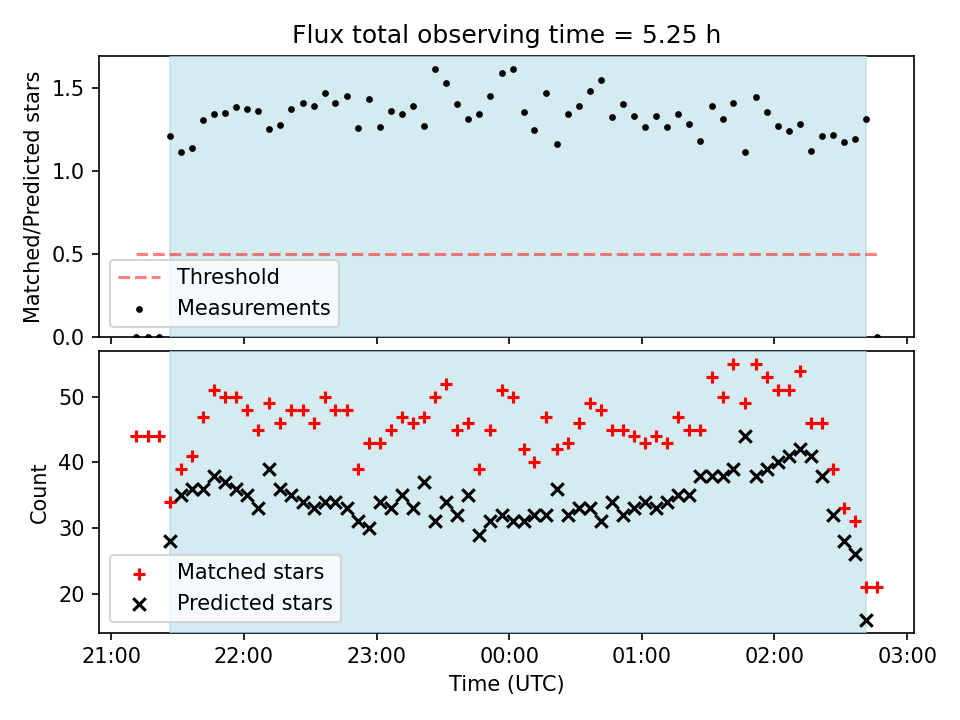 Flux total observing time = 5.25 h

Matched/Predicted stars

1.5
1.0
0.5
0.0

Threshold
Measurements

Count

50
40
30
20

Matched stars
Predicted stars

21:00 22:00 23:00 00:00 01:00 02:00 03:00

Time (UTC)